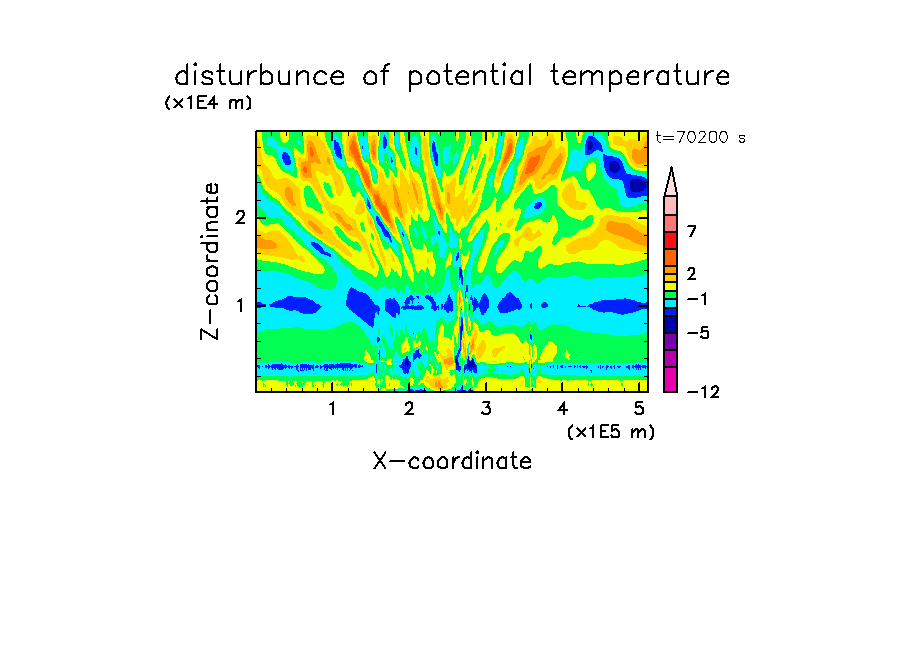 disturbunce of potential temperature

(x1E4 m)

t=70200 s

Z-coordinate

2

1

7

2

−1

−5

−12

1 2 3 4 5

(x1E5 m)

X-coordinate